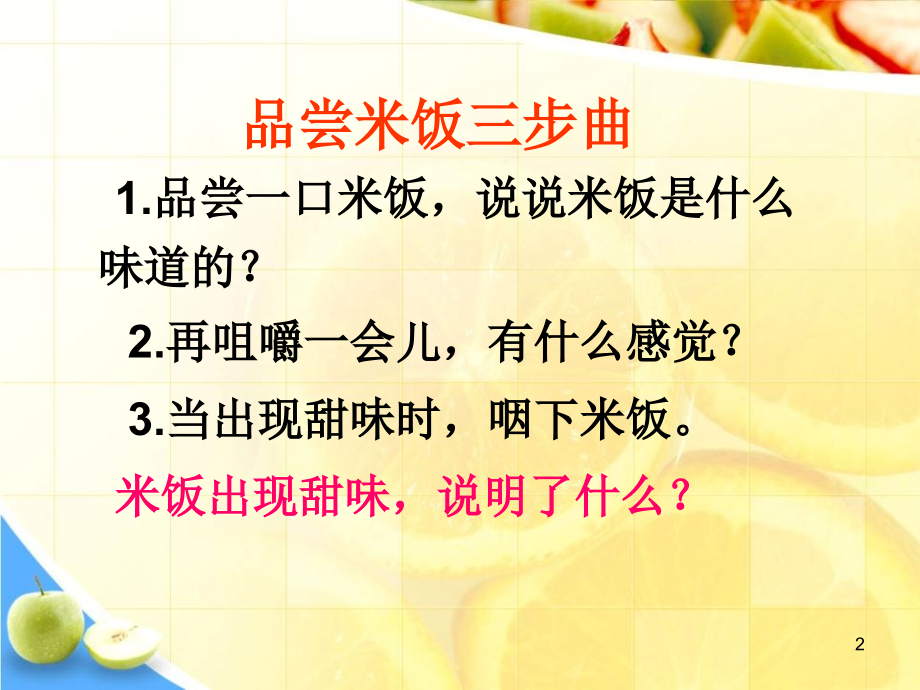 品尝米饭三步曲

1.品尝一口米饭，说说米饭是什么味道的？

2.再咀嚼一会儿，有什么感觉？

3.当出现甜味时，咽下米饭。

米饭出现甜味，说明了什么？

2